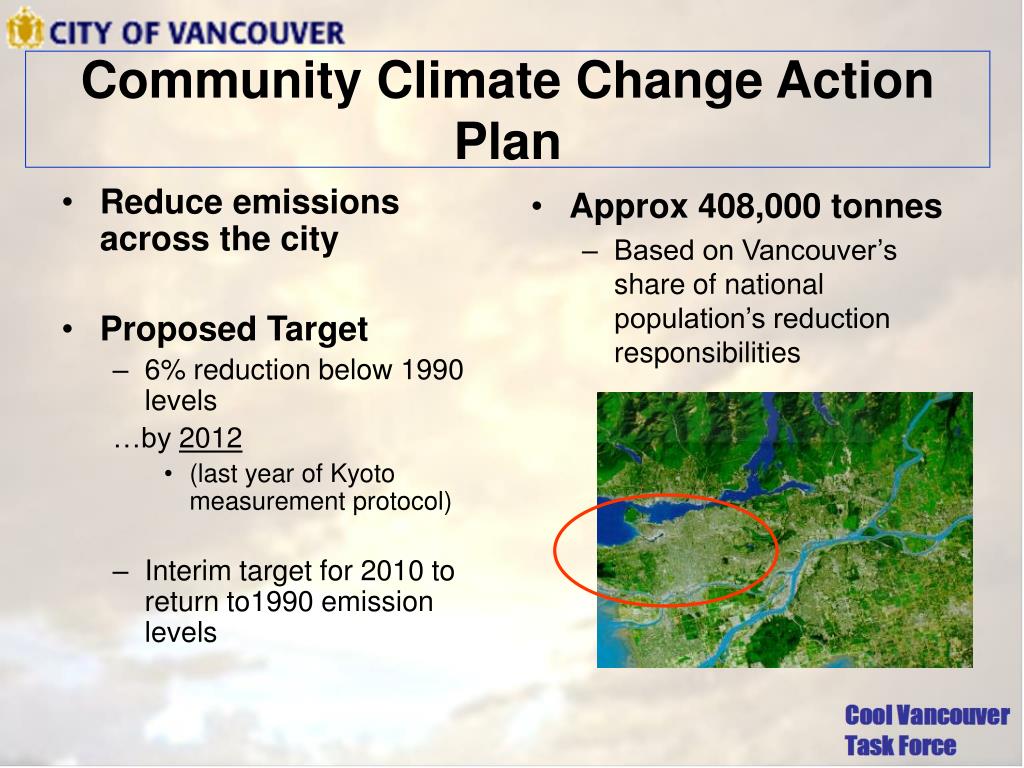 CITY OF VANCOUVER

Community Climate Change Action Plan

• Reduce emissions across the city

• Proposed Target
– 6% reduction below 1990 levels
…by 2012
• (last year of Kyoto measurement protocol)

– Interim target for 2010 to return to1990 emission levels

• Approx 408,000 tonnes
– Based on Vancouver's share of national population's reduction responsibilities

Cool Vancouver Task Force